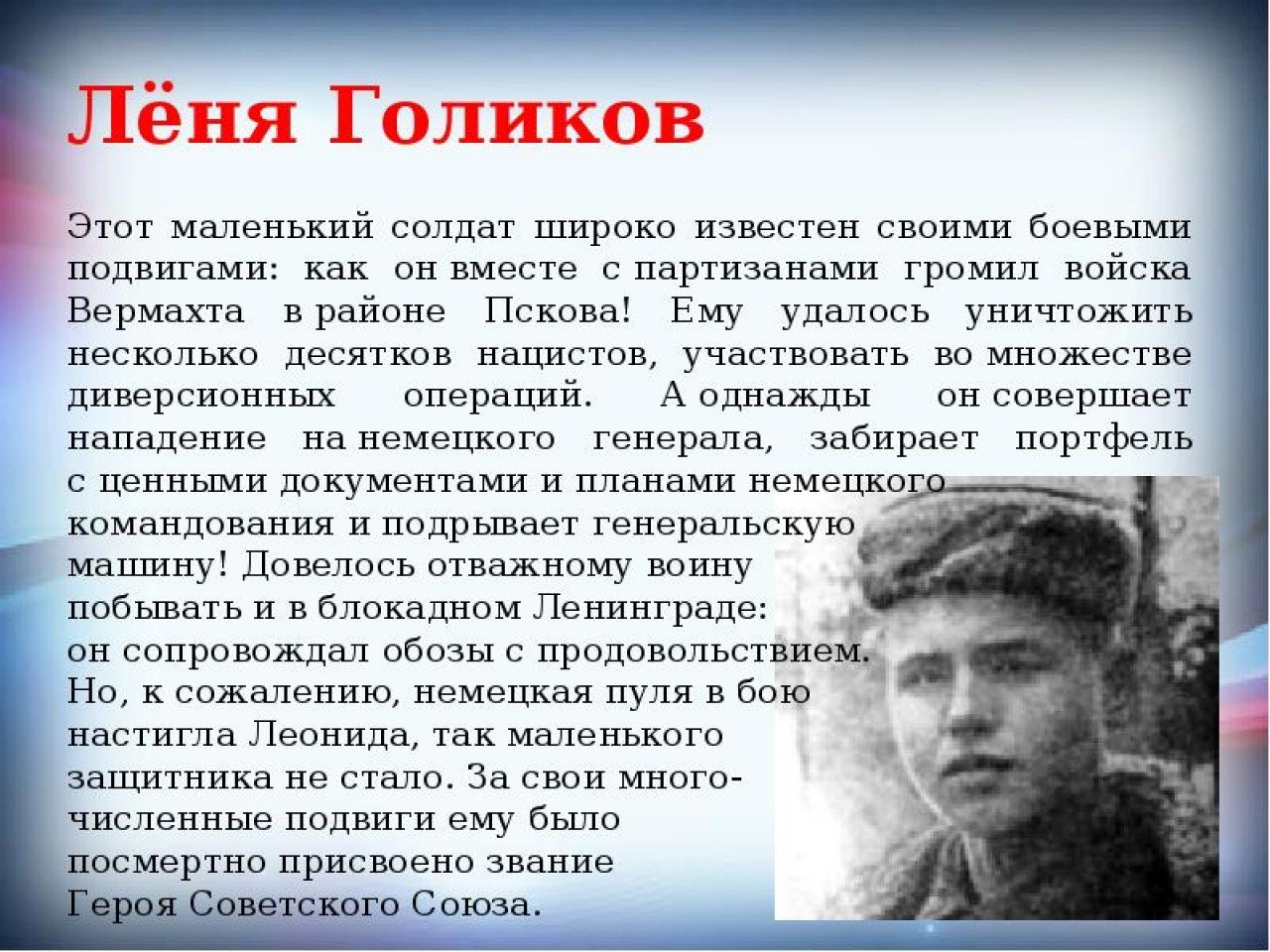 Лёня Голиков

Этот маленький солдат широко известен своими боевыми подвигами: как он вместе с партизанами громил войска Вермахта в районе Пскова! Ему удалось уничтожить несколько десятков нацистов, участвовать во множестве диверсионных операций. А однажды он совершает нападение на немецкого генерала, забирает портфель с ценными документами и планами немецкого командования и подрывает генеральскую машину! Довелось отважному воину побывать и в блокадном Ленинграде: он сопровождал обозы с продовольствием. Но, к сожалению, немецкая пуля в бою настигла Леонида, так маленького защитника не стало. За свои многочисленные подвиги ему было посмертно присвоено звание Героя Советского Союза.